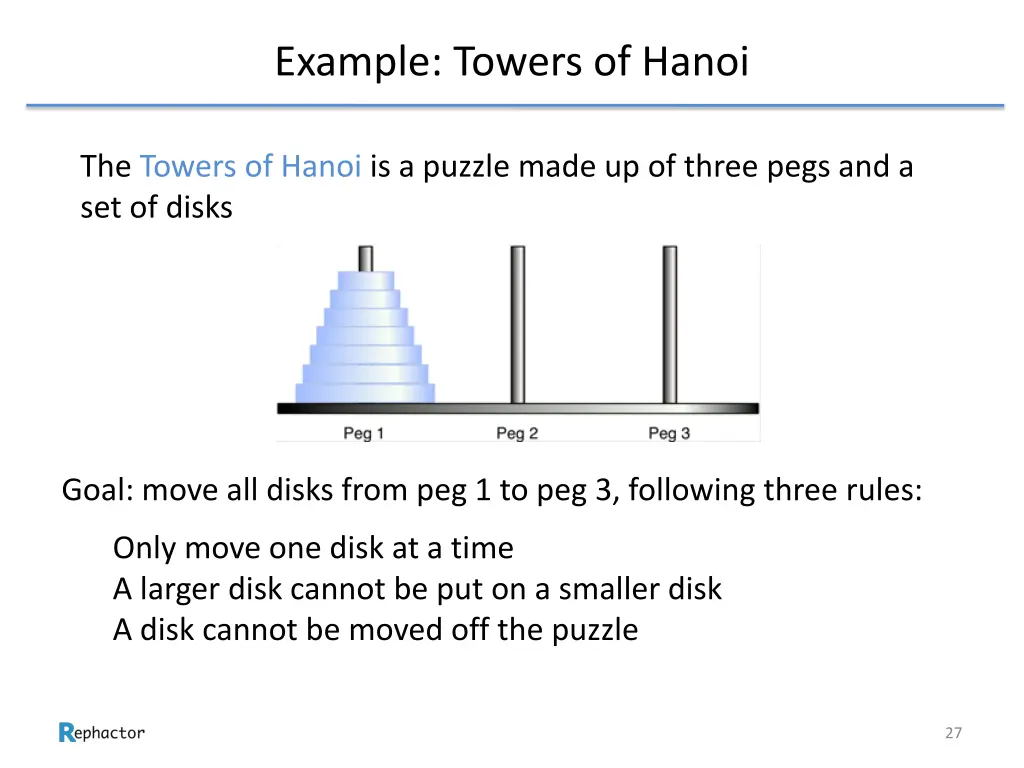 Example: Towers of Hanoi

The Towers of Hanoi is a puzzle made up of three pegs and a set of disks

Peg 1
Peg 2
Peg 3

Goal: move all disks from peg 1 to peg 3, following three rules:

Only move one disk at a time
A larger disk cannot be put on a smaller disk
A disk cannot be moved off the puzzle

Rephactor

27